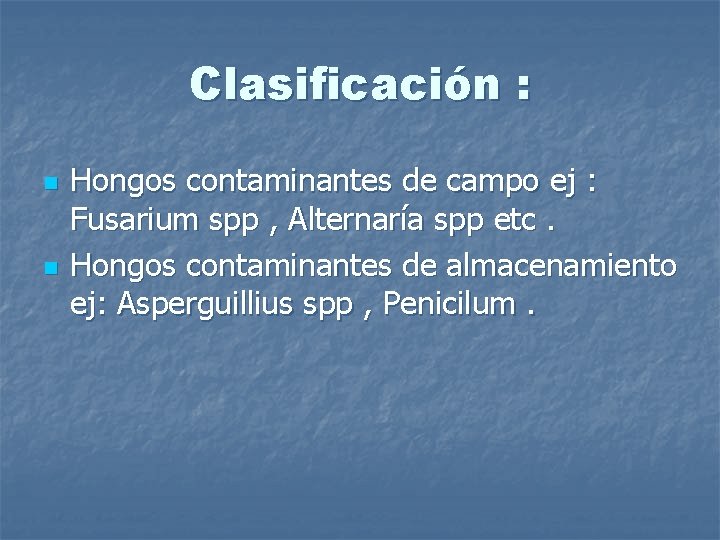 Clasificación :

- Hongos contaminantes de campo ej : Fusarium spp , Alternaría spp etc .
- Hongos contaminantes de almacenamiento ej: Asperguillius spp , Penicilum .